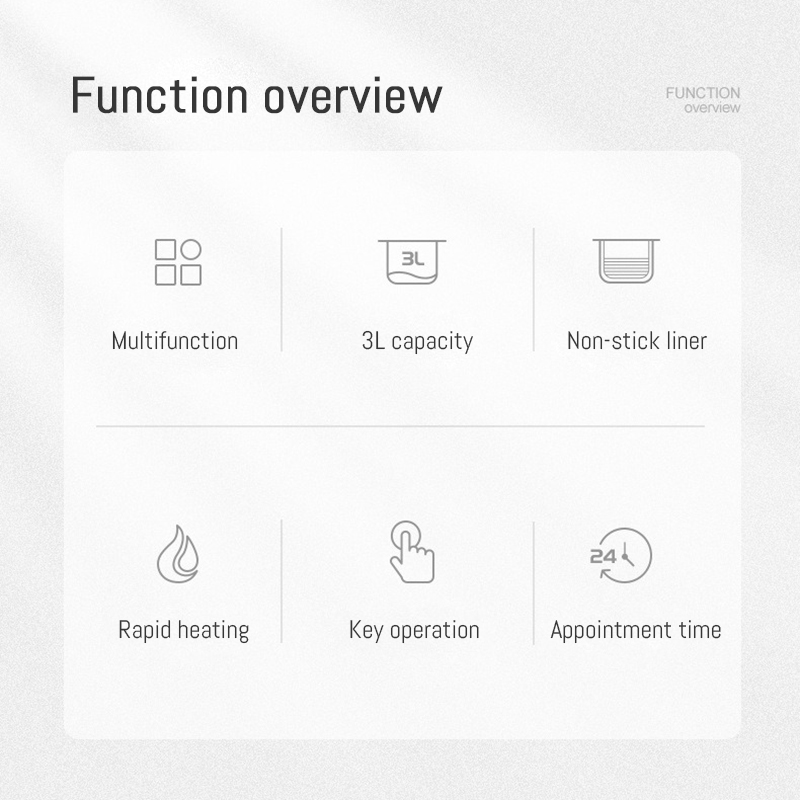 Function overview

FUNCTION
overview

Multifunction

3L

3L capacity

Non-stick liner

Rapid heating

Key operation

24

Appointment time